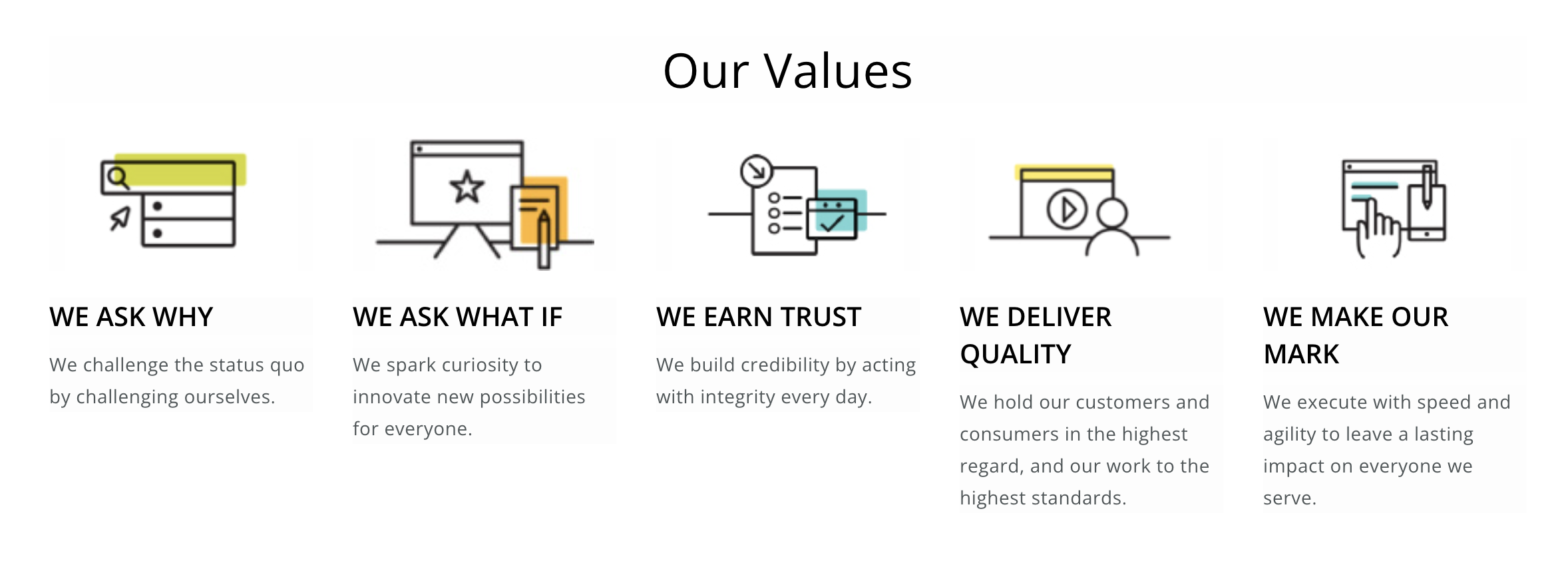 Our Values

WE ASK WHY

We challenge the status quo by challenging ourselves.

WE ASK WHAT IF

We spark curiosity to innovate new possibilities for everyone.

WE EARN TRUST

We build credibility by acting with integrity every day.

WE DELIVER QUALITY

We hold our customers and consumers in the highest regard, and our work to the highest standards.

WE MAKE OUR MARK

We execute with speed and agility to leave a lasting impact on everyone we serve.